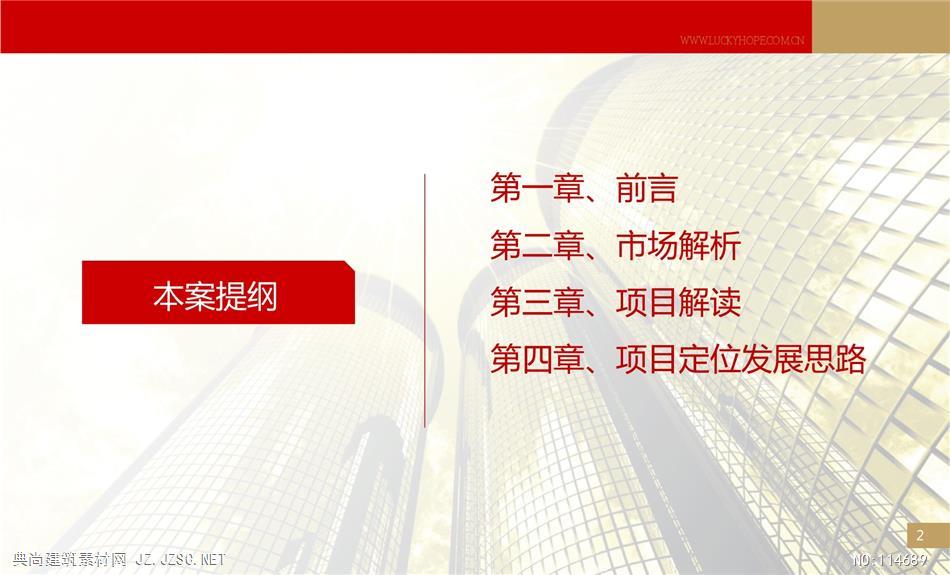 WWW.LUCKYHOPE.COM.CN

本案提纲

第一章、前言

第二章、市场解析

第三章、项目解读

第四章、项目定位发展思路

2

典尚建筑素材网 JZ.JZSC.NET

NO:114689